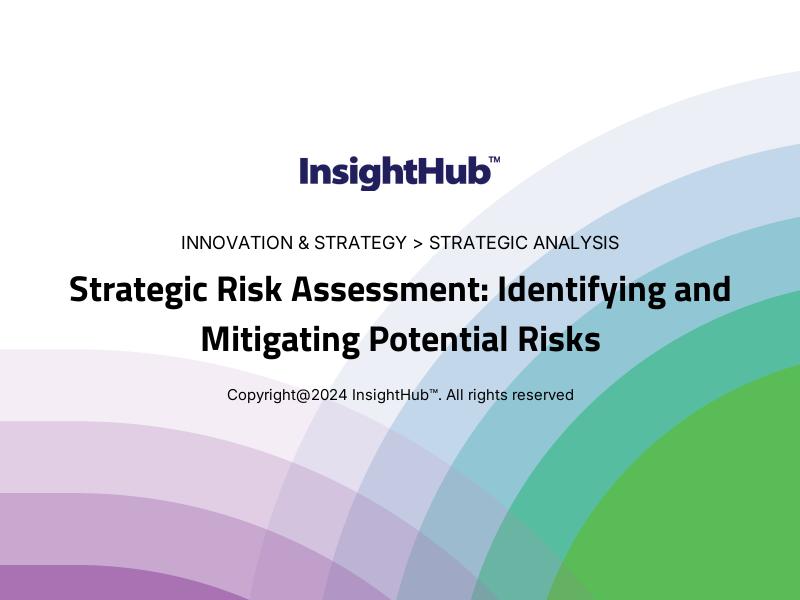 InsightHub™

INNOVATION & STRATEGY > STRATEGIC ANALYSIS

Strategic Risk Assessment: Identifying and Mitigating Potential Risks

Copyright@2024 InsightHub™. All rights reserved